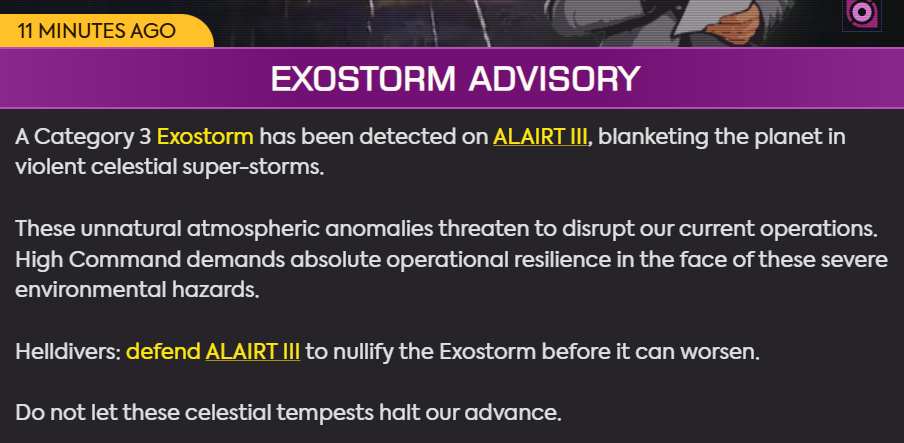 11 MINUTES AGO

EXOSTORM ADVISORY

A Category 3 Exostorm has been detected on ALAIRT III, blanketing the planet in violent celestial super-storms.

These unnatural atmospheric anomalies threaten to disrupt our current operations. High Command demands absolute operational resilience in the face of these severe environmental hazards.

Helldivers: defend ALAIRT III to nullify the Exostorm before it can worsen.

Do not let these celestial tempests halt our advance.